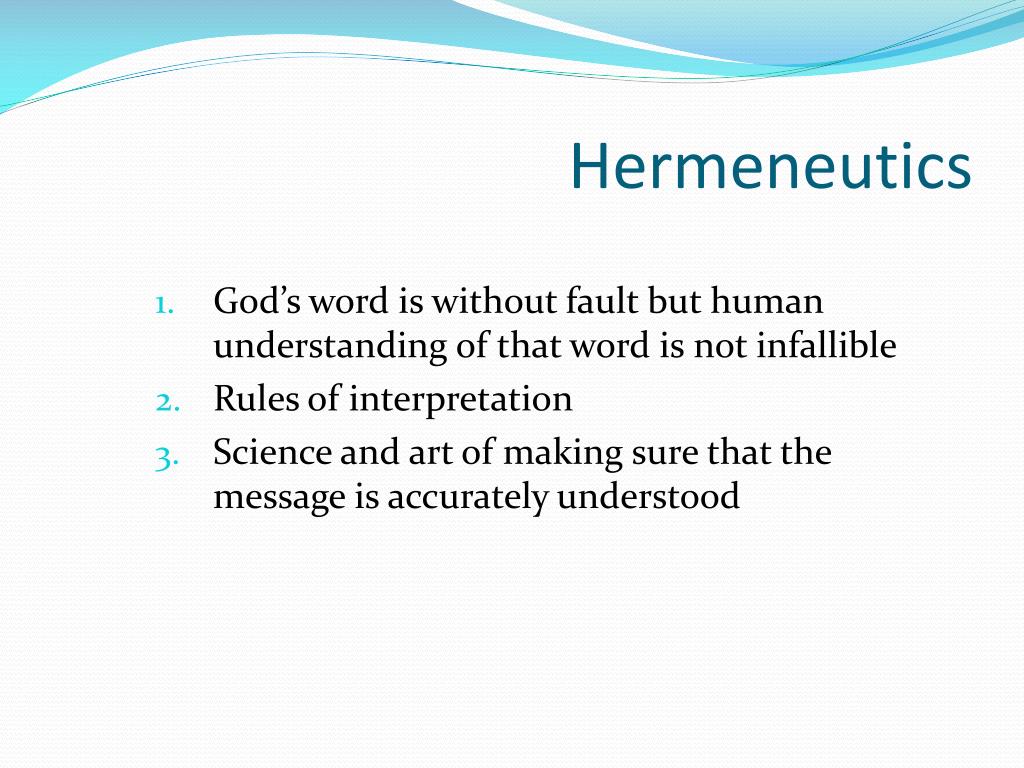 Hermeneutics

1. God’s word is without fault but human understanding of that word is not infallible
2. Rules of interpretation
3. Science and art of making sure that the message is accurately understood